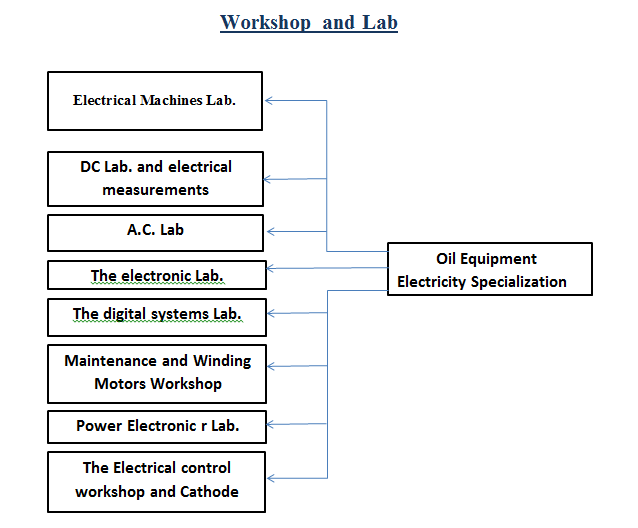 Workshop and Lab

Electrical Machines Lab.

DC Lab. and electrical measurements

A.C. Lab

The electronic Lab.

The digital systems Lab.

Maintenance and Winding Motors Workshop

Power Electronic r Lab.

The Electrical control workshop and Cathode

Oil Equipment Electricity Specialization